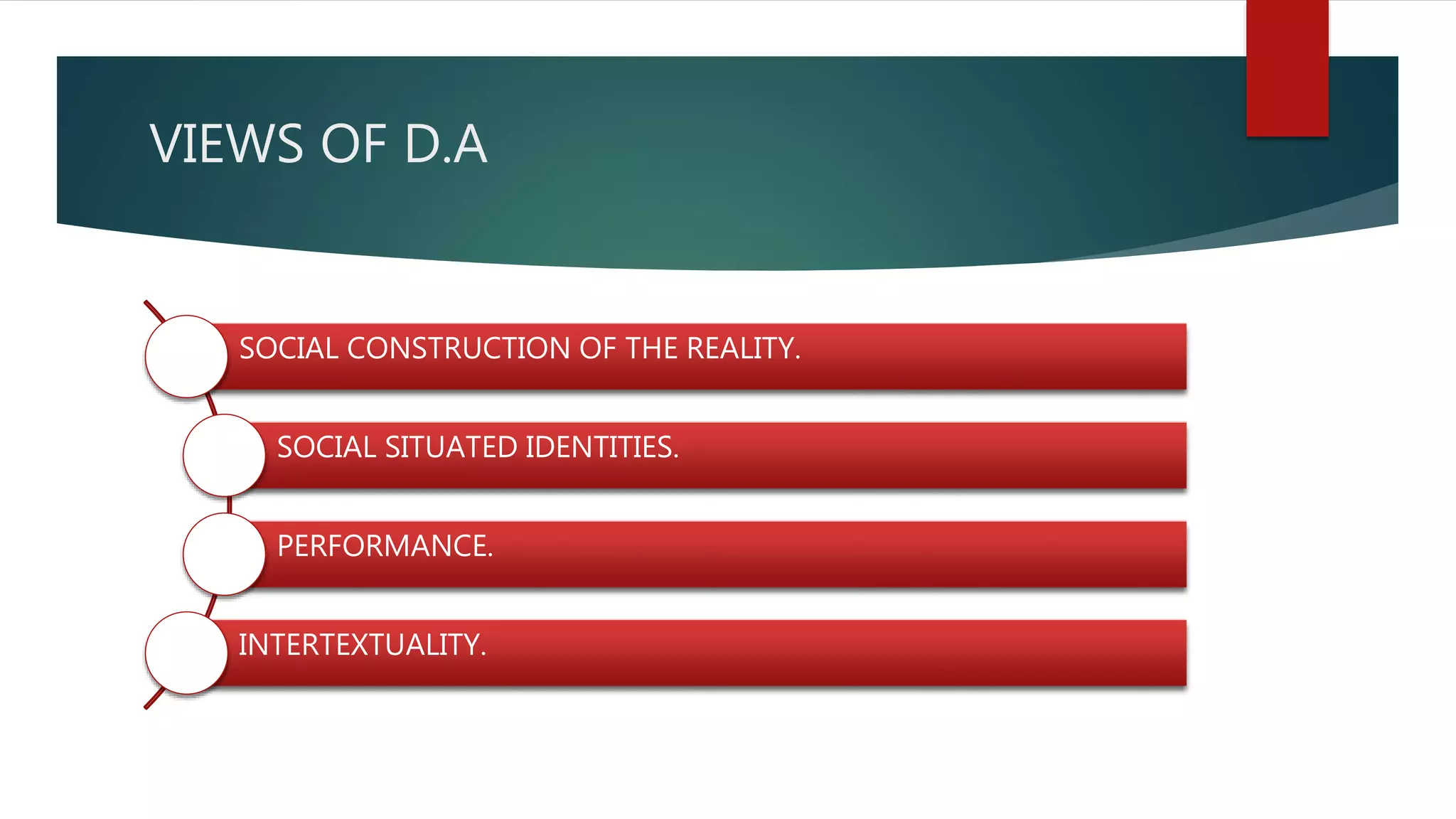 VIEWS OF D.A

SOCIAL CONSTRUCTION OF THE REALITY.

SOCIAL SITUATED IDENTITIES.

PERFORMANCE.

INTERTEXTUALITY.